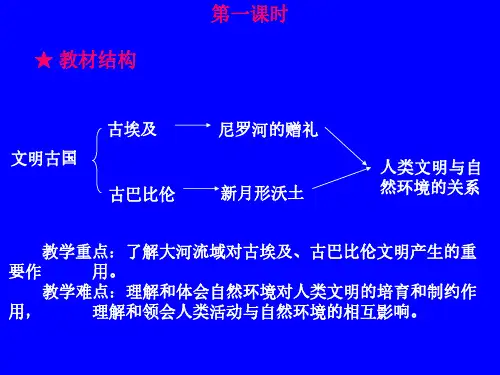 第一课时

★ 教材结构

文明古国

古埃及 尼罗河的赠礼

古巴比伦 新月形沃土

人类文明与自然环境的关系

教学重点：了解大河流域对古埃及、古巴比伦文明产生的重要作 用。

教学难点：理解和体会自然环境对人类文明的培育和制约作用， 理解和领会人类活动与自然环境的相互影响。